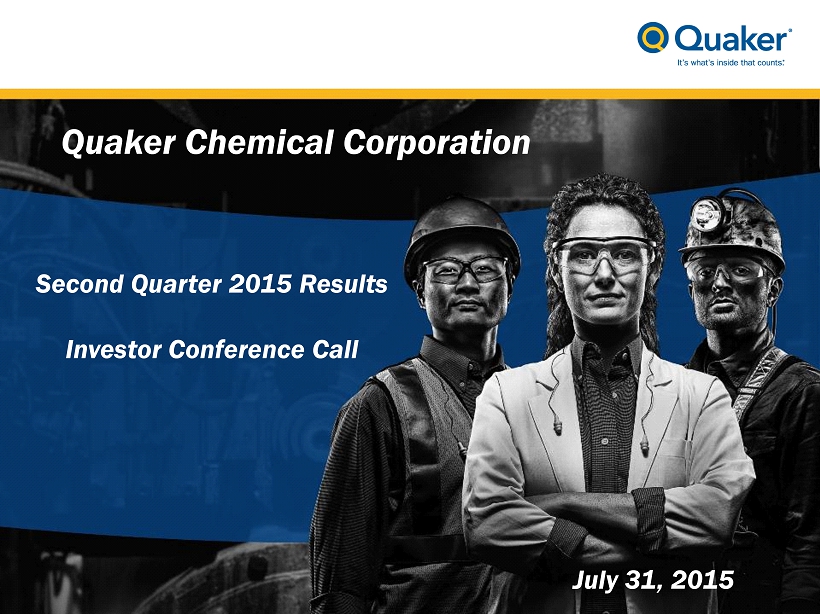 Quaker®
It's what's inside that counts.®

Quaker Chemical Corporation

Second Quarter 2015 Results

Investor Conference Call

July 31, 2015